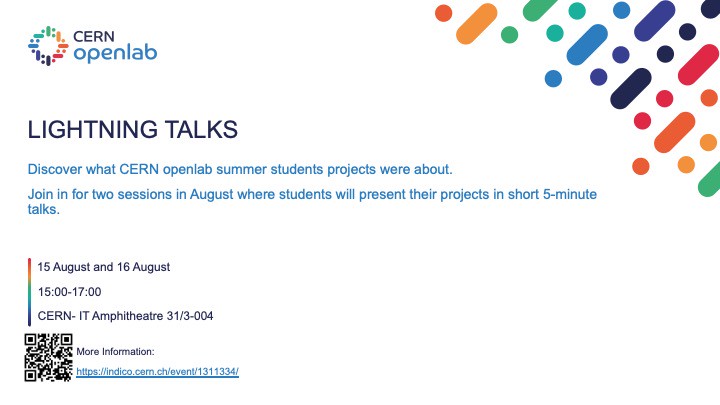 CERN
openlab

LIGHTNING TALKS

Discover what CERN openlab summer students projects were about.

Join in for two sessions in August where students will present their projects in short 5-minute talks.

15 August and 16 August

15:00-17:00

CERN- IT Amphitheatre 31/3-004

More Information:

https://indico.cern.ch/event/1311334/